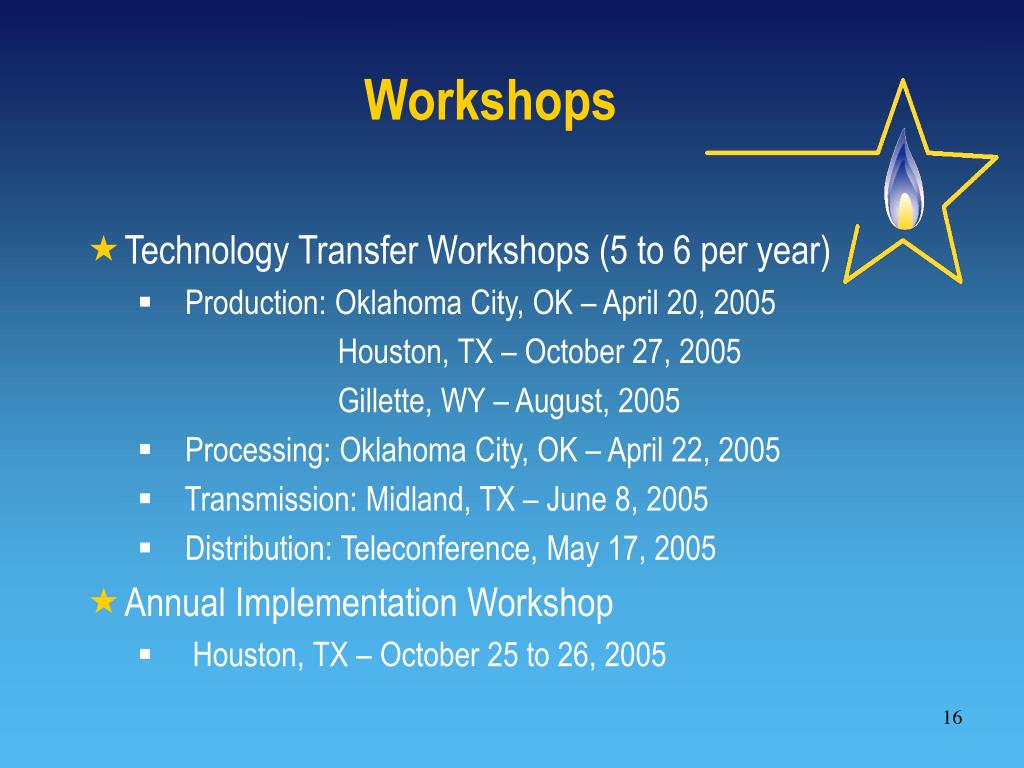 Workshops

★ Technology Transfer Workshops (5 to 6 per year)

▪ Production: Oklahoma City, OK – April 20, 2005
Houston, TX – October 27, 2005
Gillette, WY – August, 2005

▪ Processing: Oklahoma City, OK – April 22, 2005

▪ Transmission: Midland, TX – June 8, 2005

▪ Distribution: Teleconference, May 17, 2005

★ Annual Implementation Workshop

▪ Houston, TX – October 25 to 26, 2005

16